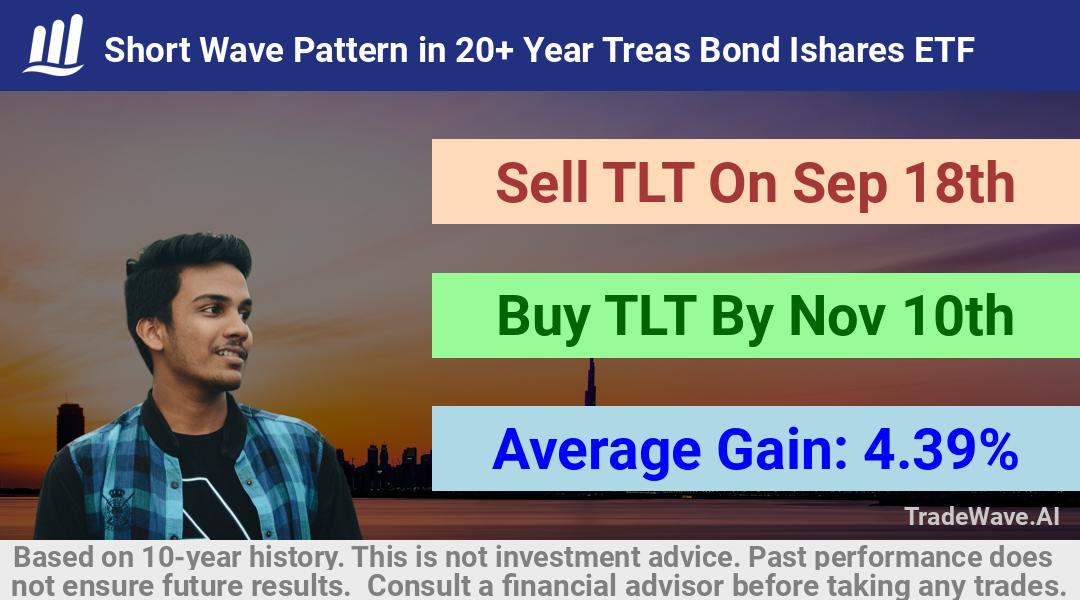 Short Wave Pattern in 20+ Year Treas Bond Ishares ETF

Sell TLT On Sep 18th

Buy TLT By Nov 10th

Average Gain: 4.39%

TradeWave.AI

Based on 10-year history. This is not investment advice. Past performance does not ensure future results. Consult a financial advisor before taking any trades.